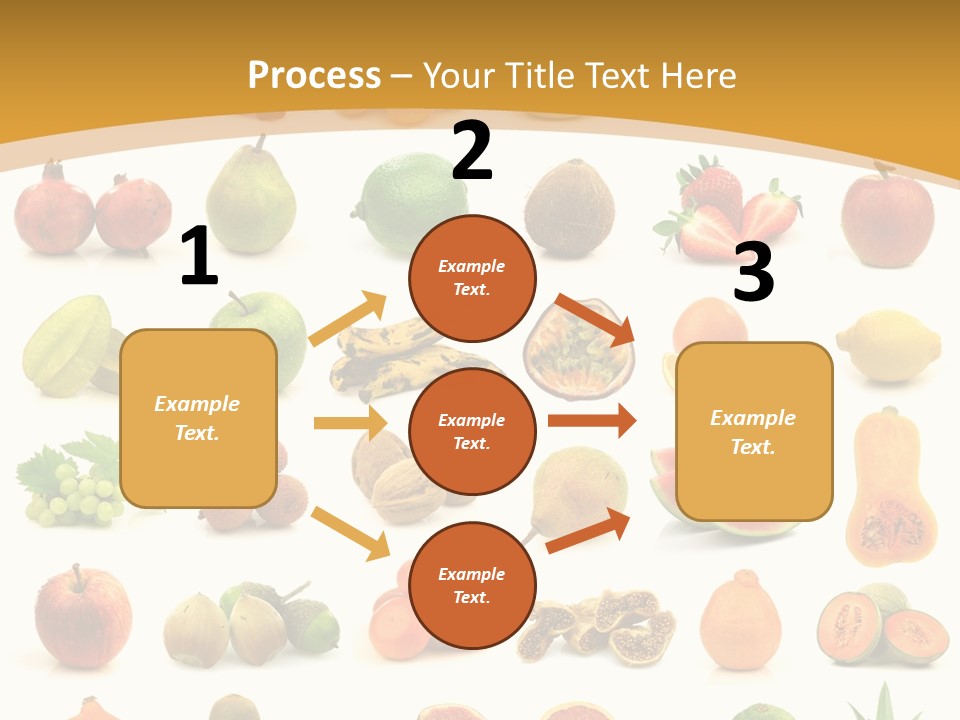 Process – Your Title Text Here

1

Example Text.

2

Example Text.

Example Text.

Example Text.

3

Example Text.